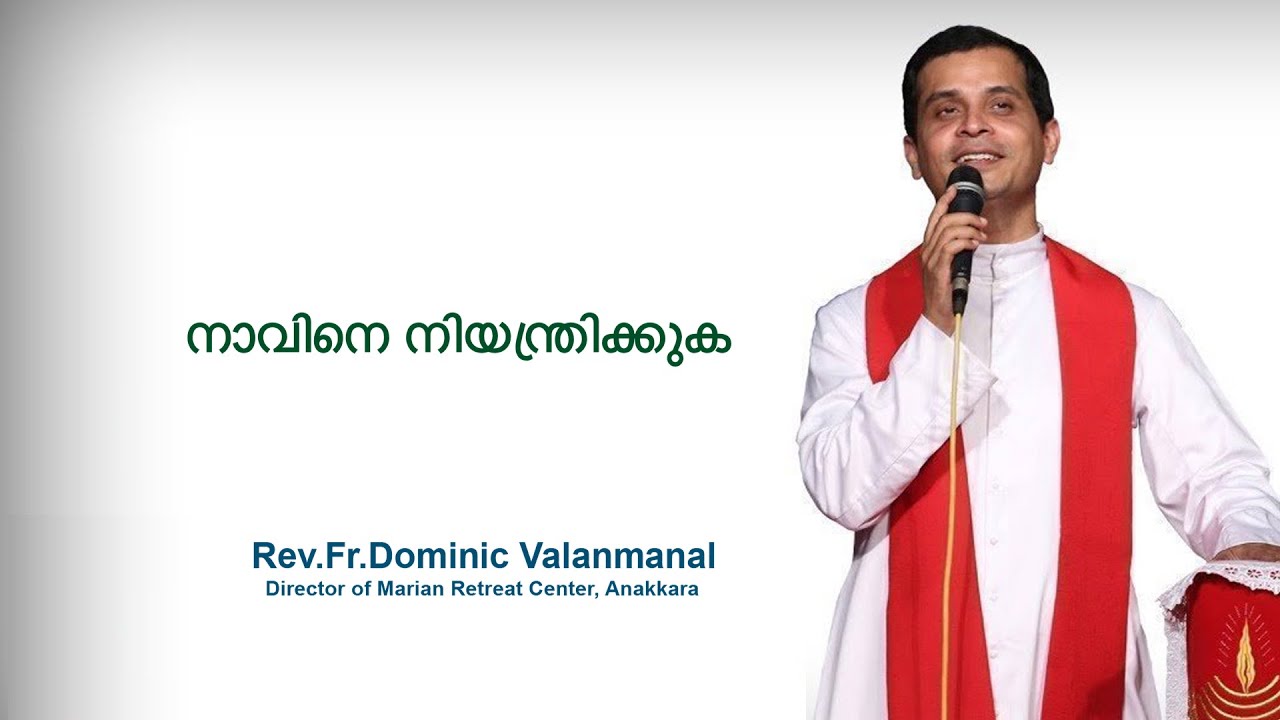 നാവിനെ നിയന്ത്രിക്കുക

Rev.Fr.Dominic Valanmanal
Director of Marian Retreat Center, Anakkara